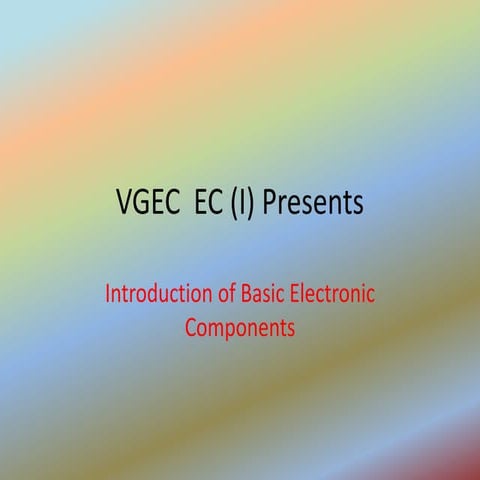 VGEC EC (I) Presents

Introduction of Basic Electronic Components